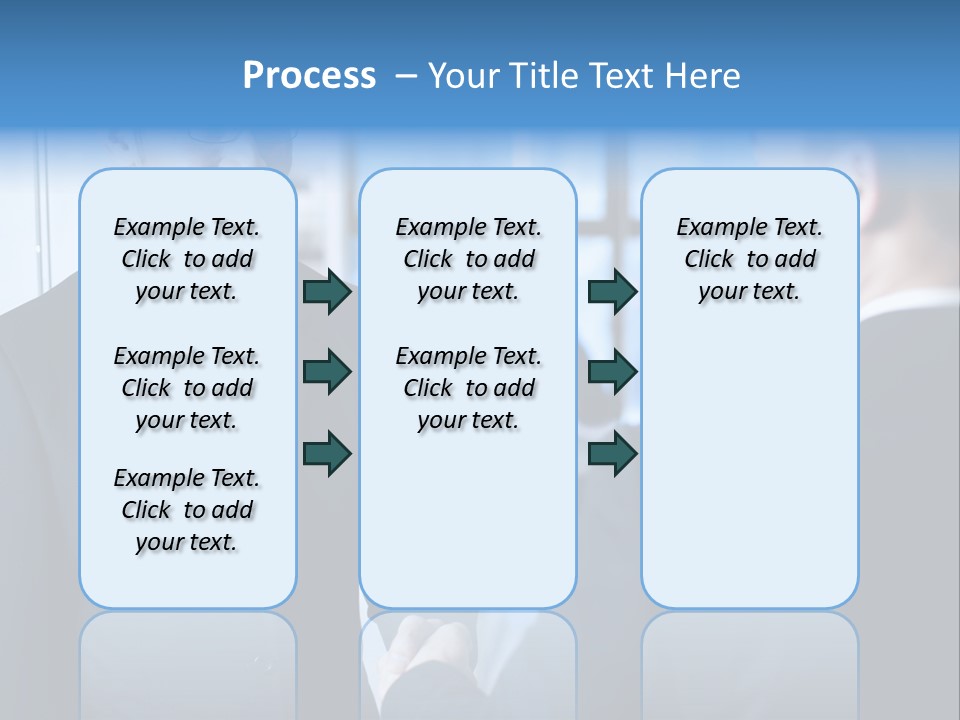 Process – Your Title Text Here

Example Text. Click to add your text.

Example Text. Click to add your text.

Example Text. Click to add your text.

Example Text. Click to add your text.

Example Text. Click to add your text.

Example Text. Click to add your text.